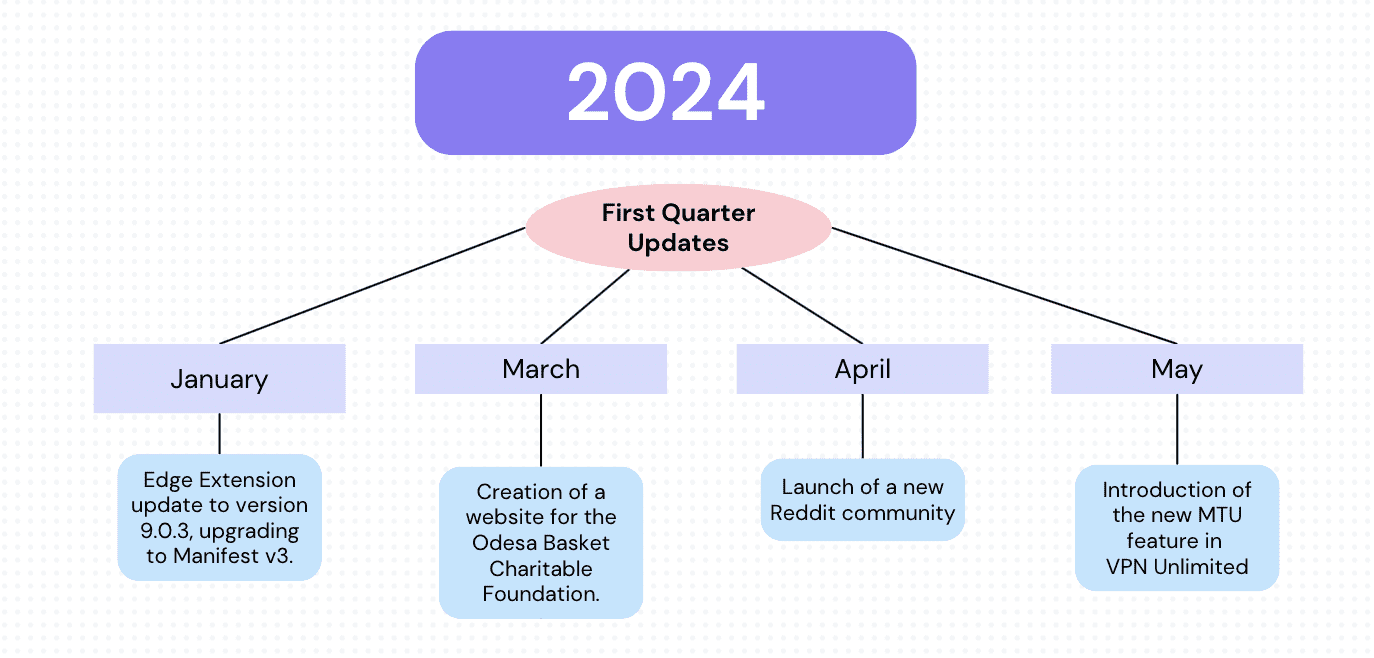 2024

First Quarter Updates

January

Edge Extension update to version 9.0.3, upgrading to Manifest v3.

March

Creation of a website for the Odesa Basket Charitable Foundation.

April

Launch of a new Reddit community

May

Introduction of the new MTU feature in VPN Unlimited